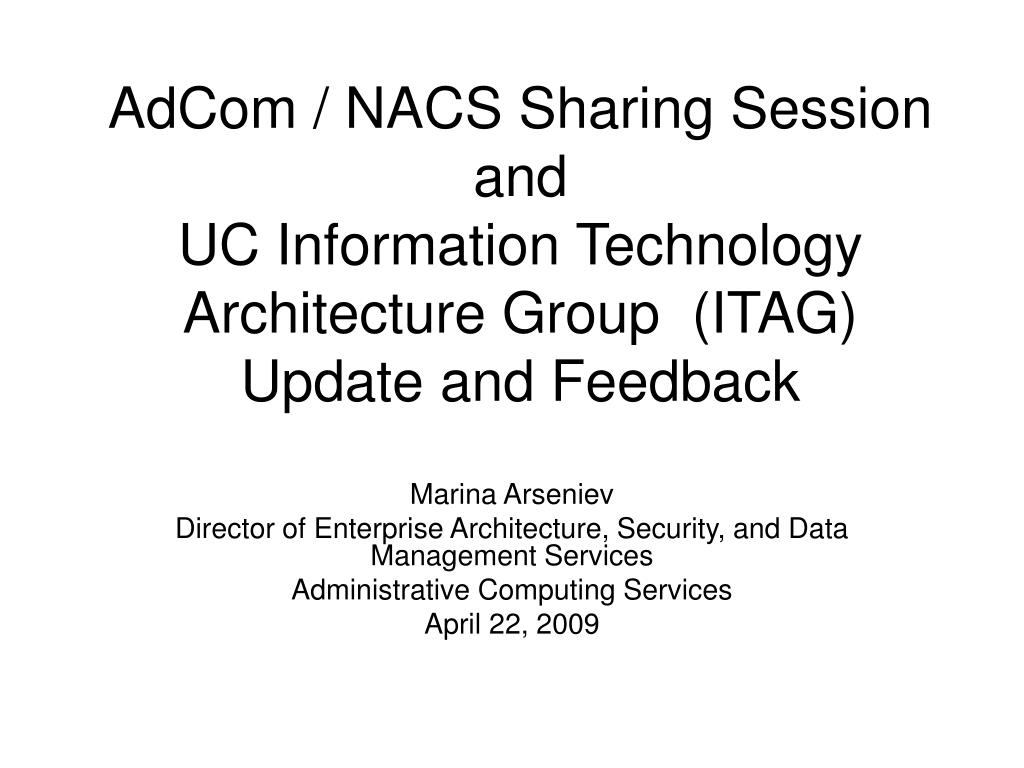 AdCom / NACS Sharing Session
and
UC Information Technology Architecture Group (ITAG) Update and Feedback

Marina Arseniev
Director of Enterprise Architecture, Security, and Data Management Services
Administrative Computing Services
April 22, 2009